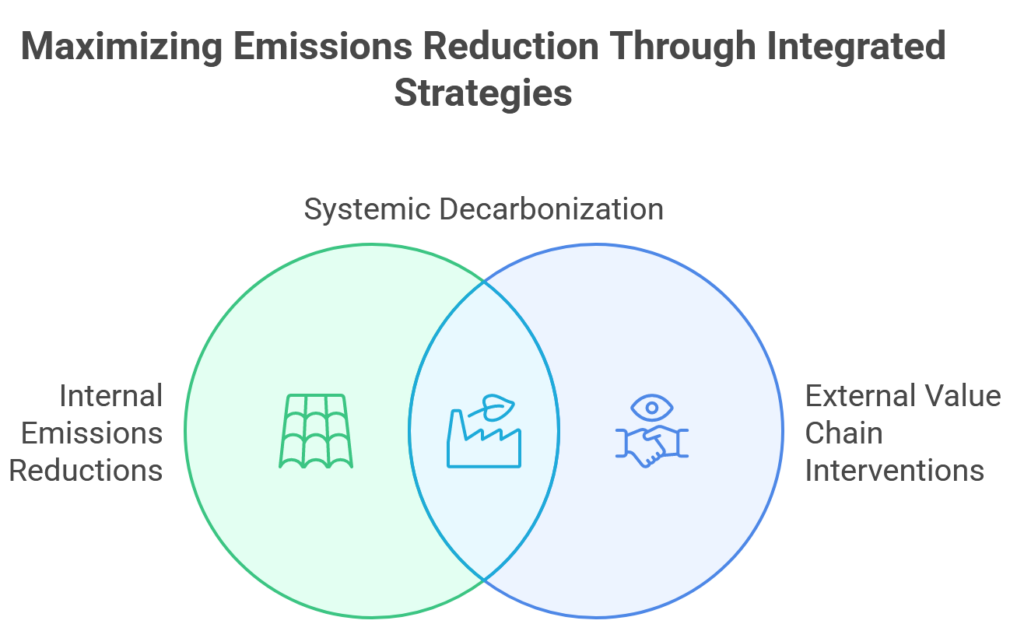 Maximizing Emissions Reduction Through Integrated Strategies

Systemic Decarbonization

Internal Emissions Reductions

External Value Chain Interventions